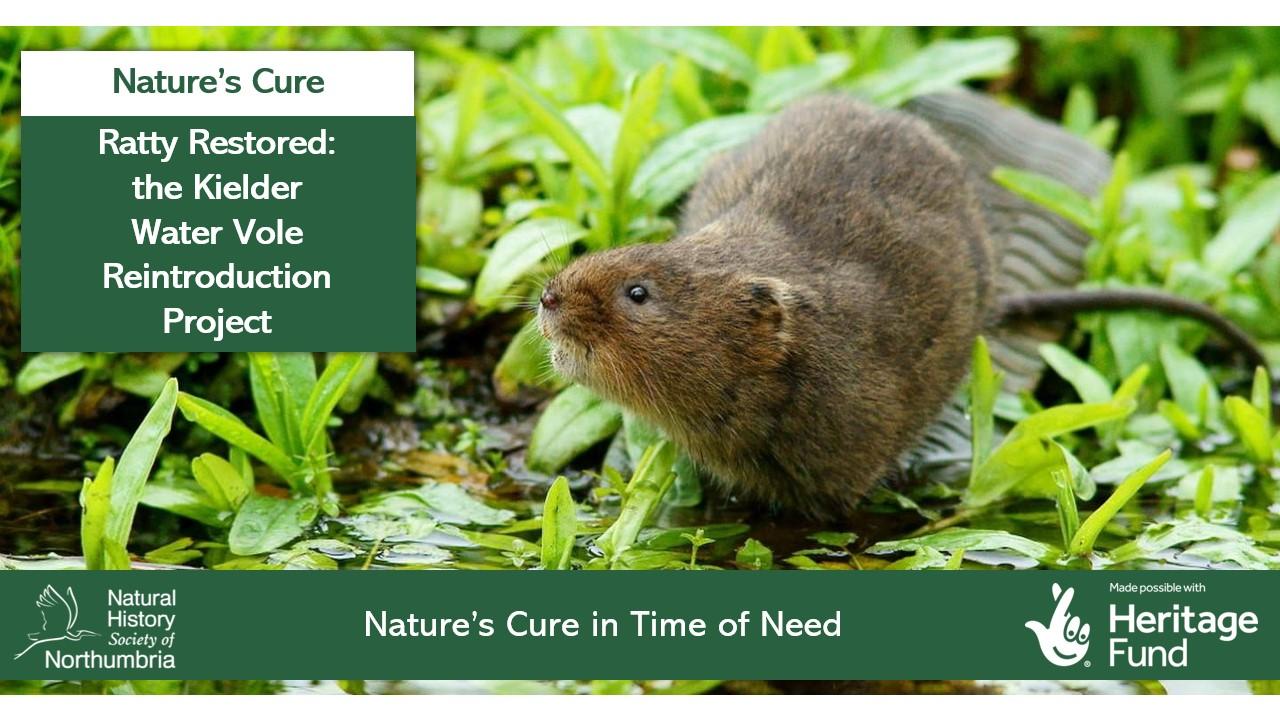 Nature's Cure

Ratty Restored: the Kielder Water Vole Reintroduction Project

Natural History Society of Northumbria

Nature's Cure in Time of Need

Made possible with Heritage Fund